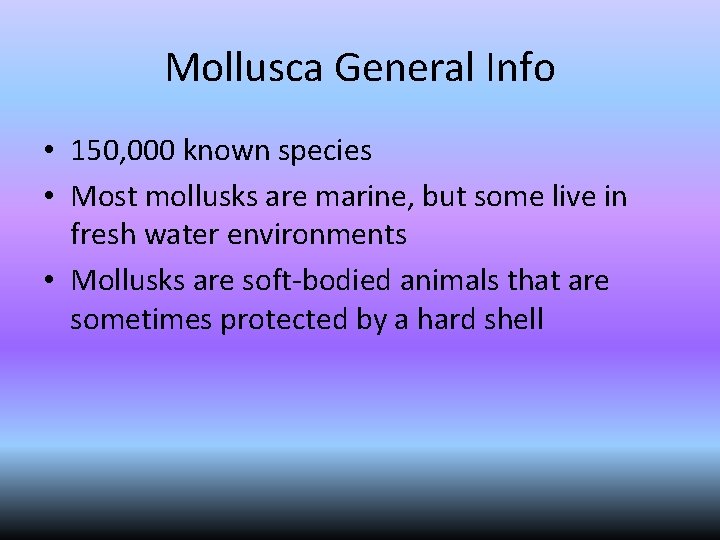 Mollusca General Info

• 150,000 known species
• Most mollusks are marine, but some live in fresh water environments
• Mollusks are soft-bodied animals that are sometimes protected by a hard shell